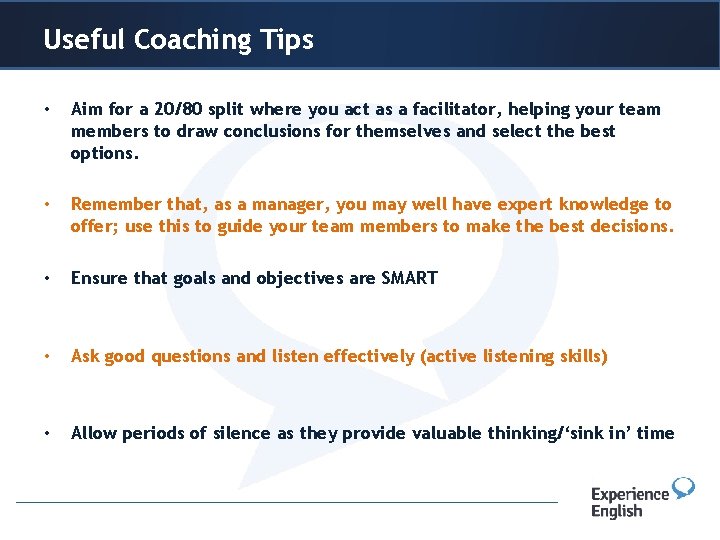 Useful Coaching Tips

• Aim for a 20/80 split where you act as a facilitator, helping your team members to draw conclusions for themselves and select the best options.

• Remember that, as a manager, you may well have expert knowledge to offer; use this to guide your team members to make the best decisions.

• Ensure that goals and objectives are SMART

• Ask good questions and listen effectively (active listening skills)

• Allow periods of silence as they provide valuable thinking/'sink in' time

Experience English